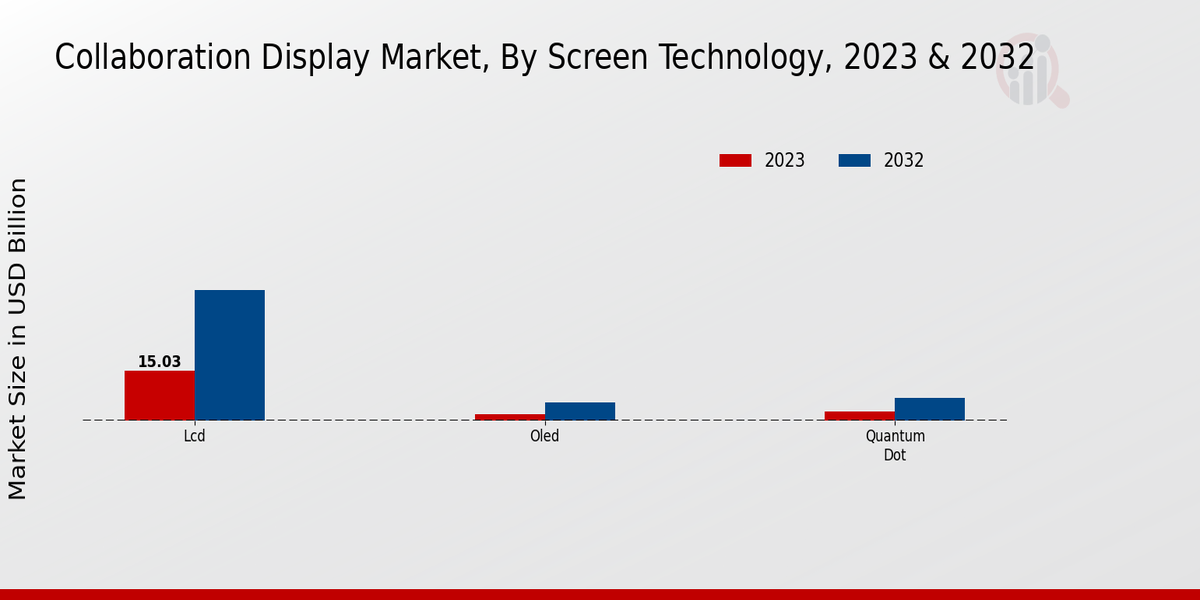 Collaboration Display Market, By Screen Technology, 2023 & 2032

2023
2032

Market Size in USD Billion

15.03

Lcd
Oled
Quantum Dot